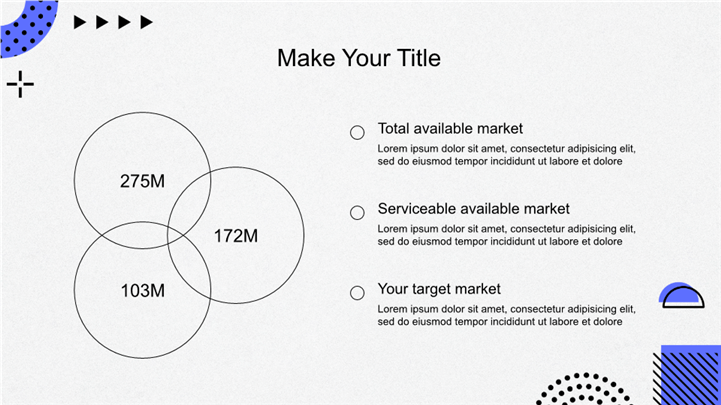 Make Your Title

275M

172M

103M

Total available market
Lorem ipsum dolor sit amet, consectetur adipisicing elit, sed do eiusmod tempor incididunt ut labore et dolore

Serviceable available market
Lorem ipsum dolor sit amet, consectetur adipisicing elit, sed do eiusmod tempor incididunt ut labore et dolore

Your target market
Lorem ipsum dolor sit amet, consectetur adipisicing elit, sed do eiusmod tempor incididunt ut labore et dolore